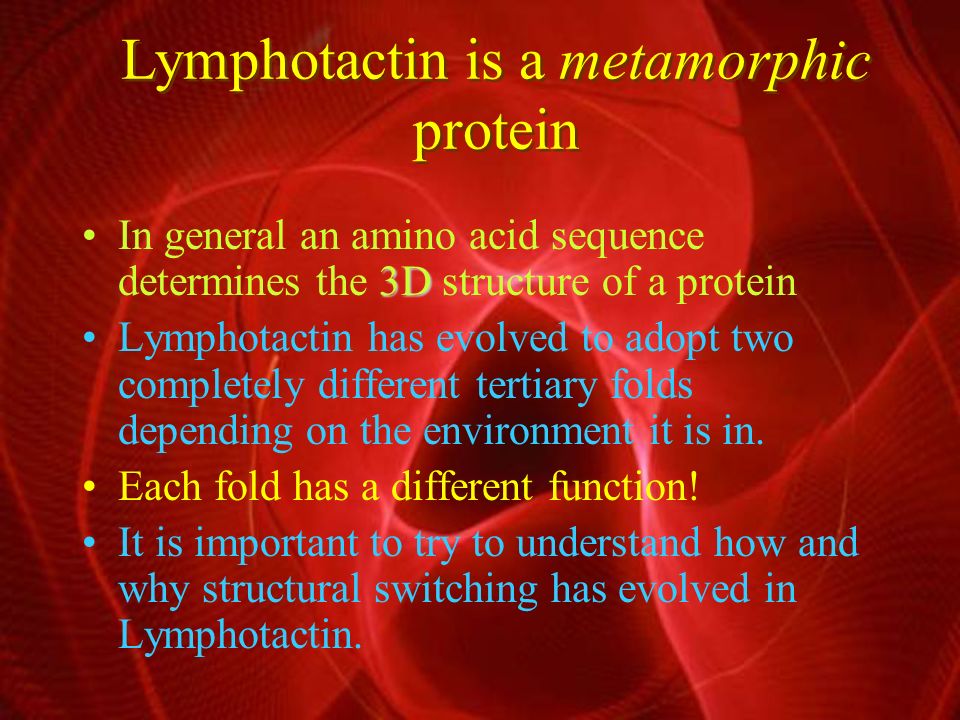 Lymphotactin is a metamorphic protein

• In general an amino acid sequence determines the 3D structure of a protein
• Lymphotactin has evolved to adopt two completely different tertiary folds depending on the environment it is in.
• Each fold has a different function!
• It is important to try to understand how and why structural switching has evolved in Lymphotactin.